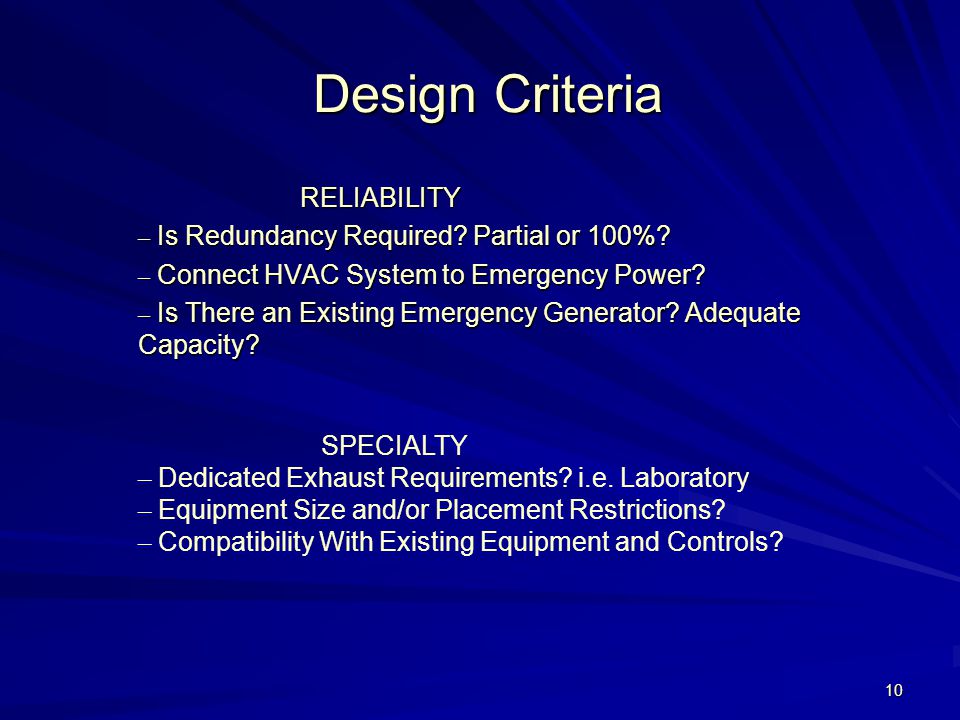 Design Criteria

RELIABILITY

– Is Redundancy Required? Partial or 100%?

– Connect HVAC System to Emergency Power?

– Is There an Existing Emergency Generator? Adequate Capacity?

SPECIALTY

– Dedicated Exhaust Requirements? i.e. Laboratory

– Equipment Size and/or Placement Restrictions?

– Compatibility With Existing Equipment and Controls?

10